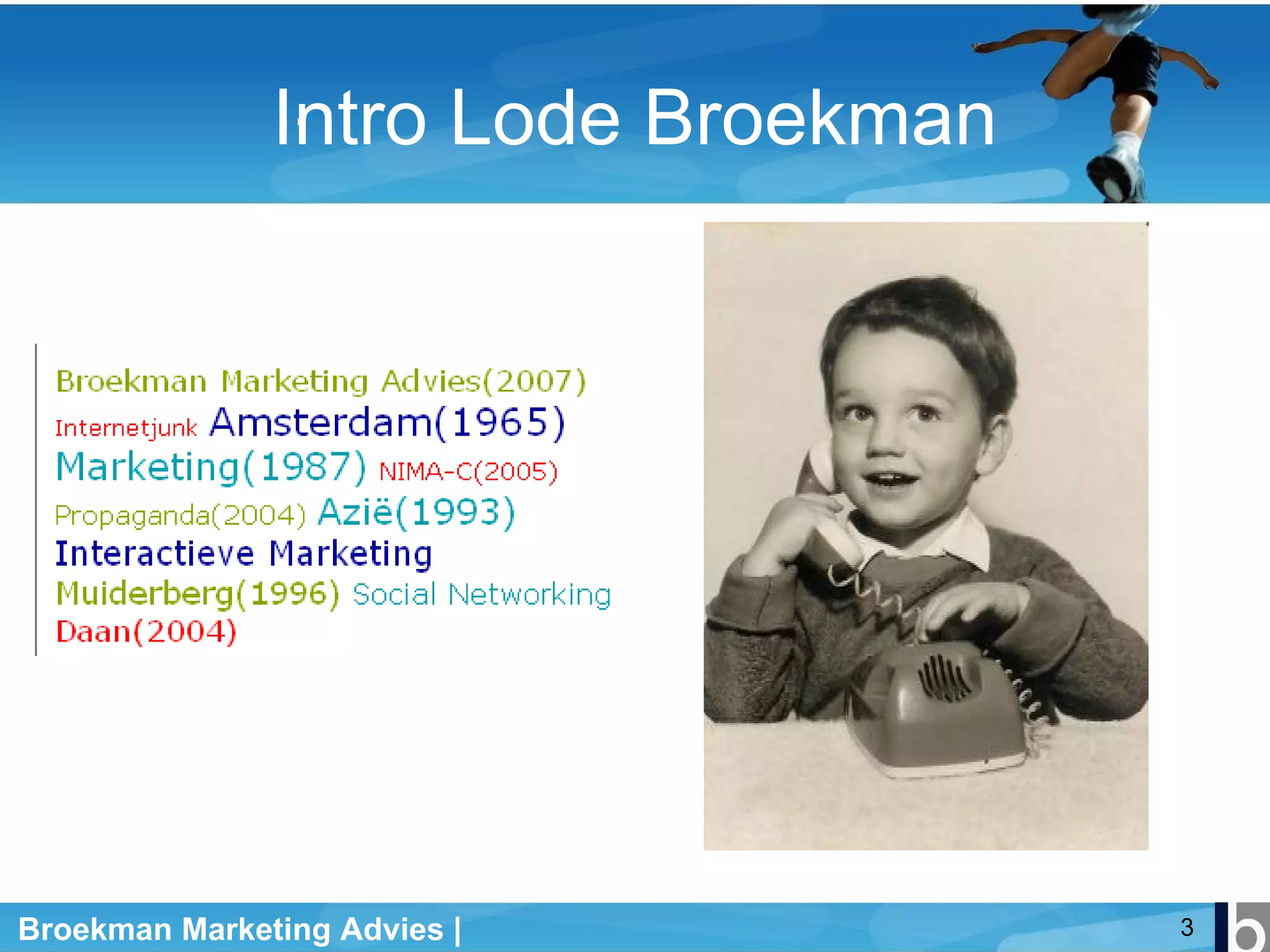 Intro Lode Broekman

Broekman Marketing Advies(2007)
Internetjunk Amsterdam(1965)
Marketing(1987) NIMA-C(2005)
Propaganda(2004) Azië(1993)
Interactieve Marketing
Muiderberg(1996) Social Networking
Daan(2004)

Broekman Marketing Advies |

3